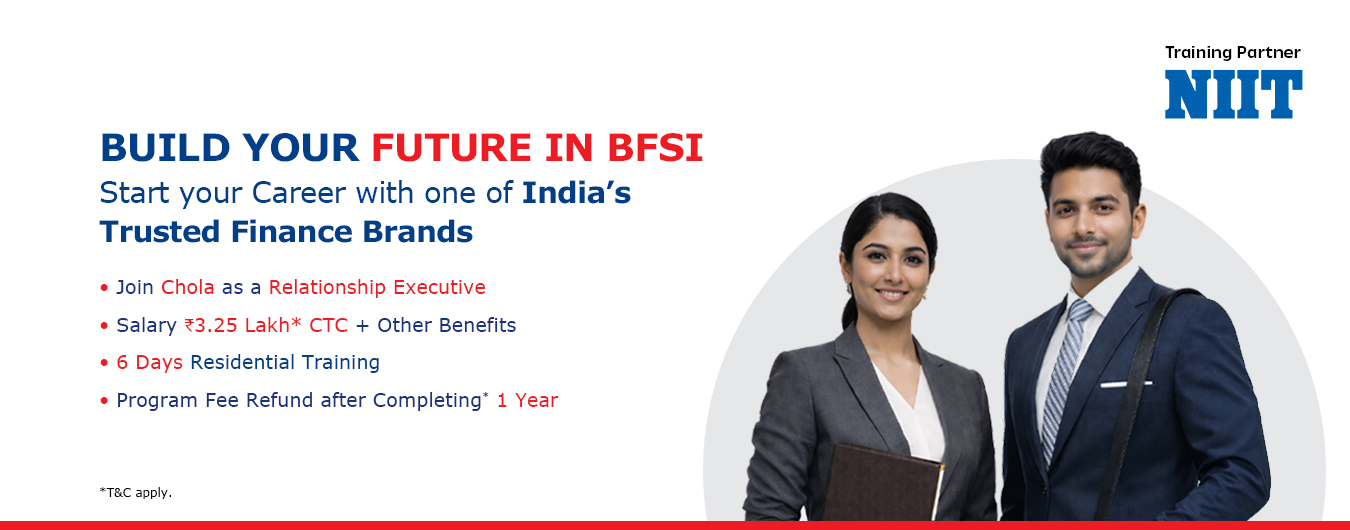 Training Partner
NIIT

BUILD YOUR FUTURE IN BFSI
Start your Career with one of India's Trusted Finance Brands

• Join Chola as a Relationship Executive
• Salary ₹3.25 Lakh* CTC + Other Benefits
• 6 Days Residential Training
• Program Fee Refund after Completing* 1 Year

*T&C apply.